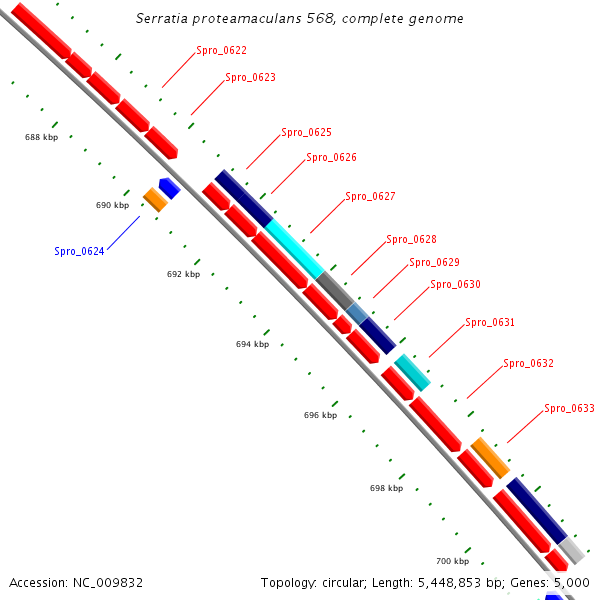 Serratia proteamaculans 568, complete genome

Spro_0622
Spro_0623
688 kbp
Spro_0625
Spro_0626
690 kbp
Spro_0627
Spro_0624
Spro_0628
Spro_0629
692 kbp
Spro_0630
Spro_0631
694 kbp
Spro_0632
Spro_0633
696 kbp
698 kbp
700 kbp

Accession: NC_009832
Topology: circular; Length: 5,448,853 bp; Genes: 5,000